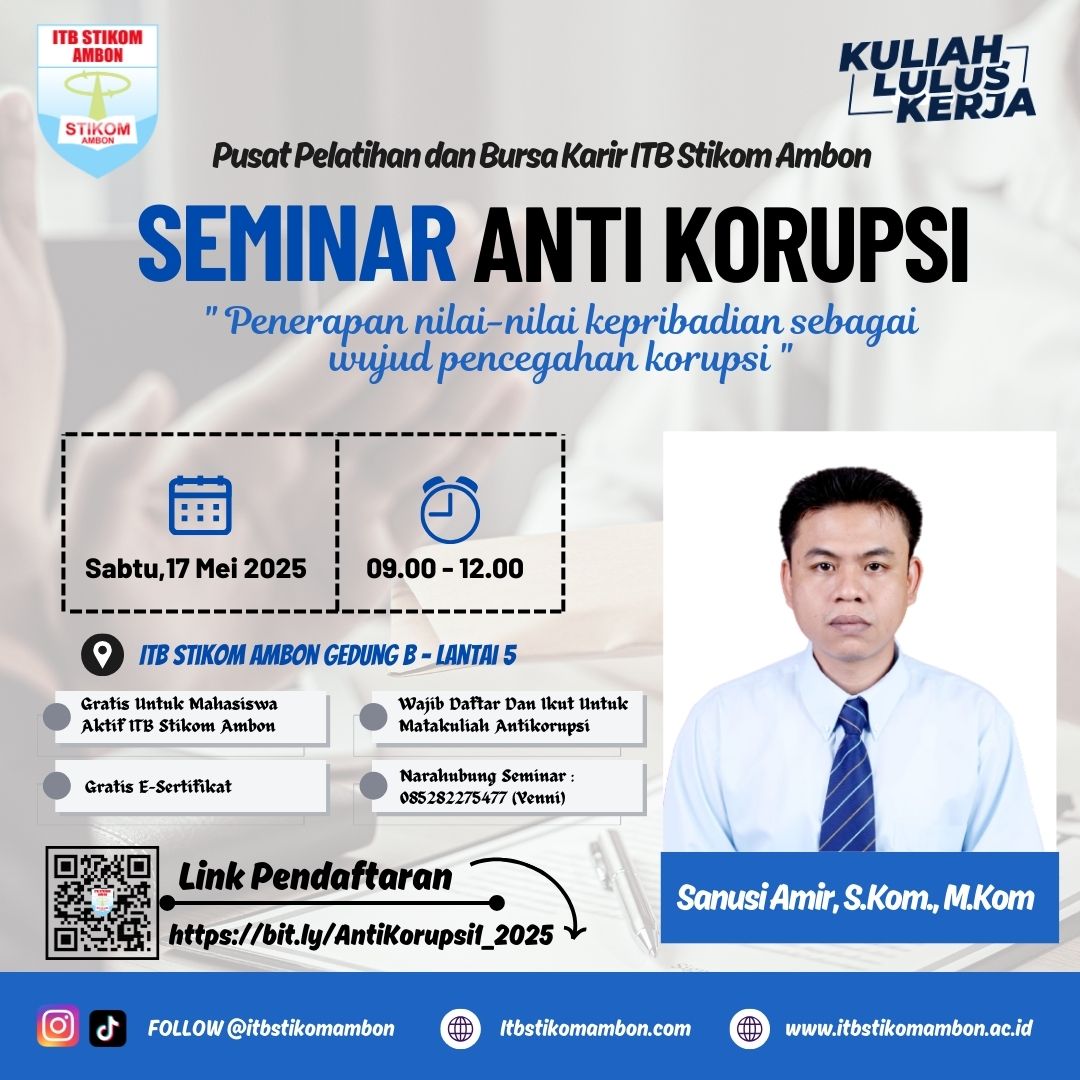 ITB STIKOM AMBON

STIKOM AMBON

KULIAH LULUS KERJA

Pusat Pelatihan dan Bursa Karir ITB Stikom Ambon

SEMINAR ANTI KORUPSI

" Penerapan nilai-nilai kepribadian sebagai wujud pencegahan korupsi "

Sabtu,17 Mei 2025

09.00 - 12.00

ITB STIKOM AMBON GEDUNG B - LANTAI 5

Gratis Untuk Mahasiswa Aktif ITB Stikom Ambon

Wajib Daftar Dan Ikut Untuk Matakuliah Antikorupsi

Gratis E-Sertifikat

Narahubung Seminar : 085282275477 (Venni)

Link Pendaftaran

https://bit.ly/AntiKorupsi1_2025

Sanusi Amir, S.Kom., M.Kom

FOLLOW @itbstikomambon

Itbstikomambon.com

www.itbstikomambon.ac.id